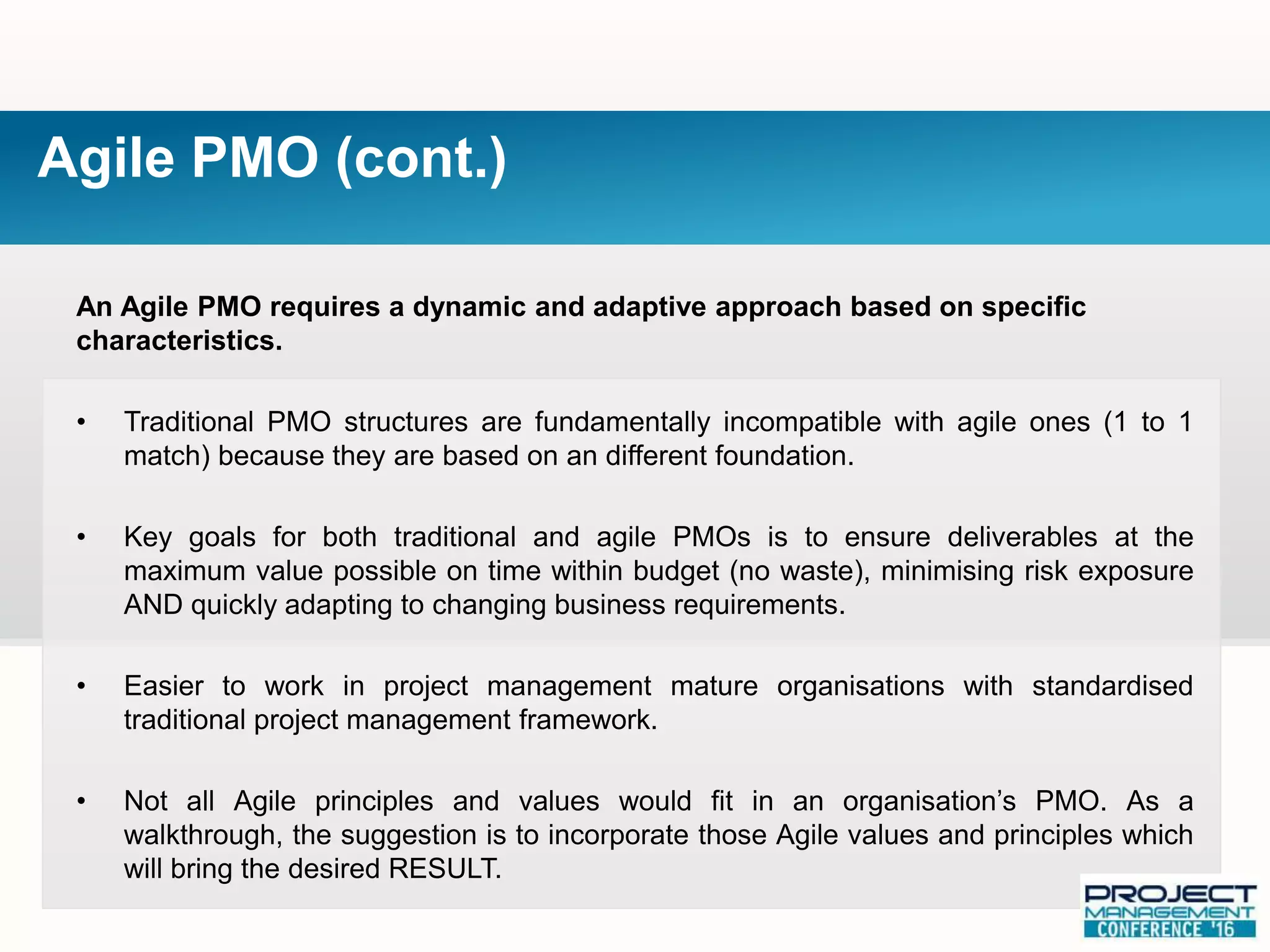 Agile PMO (cont.)

An Agile PMO requires a dynamic and adaptive approach based on specific characteristics.

• Traditional PMO structures are fundamentally incompatible with agile ones (1 to 1 match) because they are based on an different foundation.

• Key goals for both traditional and agile PMOs is to ensure deliverables at the maximum value possible on time within budget (no waste), minimising risk exposure AND quickly adapting to changing business requirements.

• Easier to work in project management mature organisations with standardised traditional project management framework.

• Not all Agile principles and values would fit in an organisation's PMO. As a walkthrough, the suggestion is to incorporate those Agile values and principles which will bring the desired RESULT.

PROJECT MANAGEMENT CONFERENCE '16